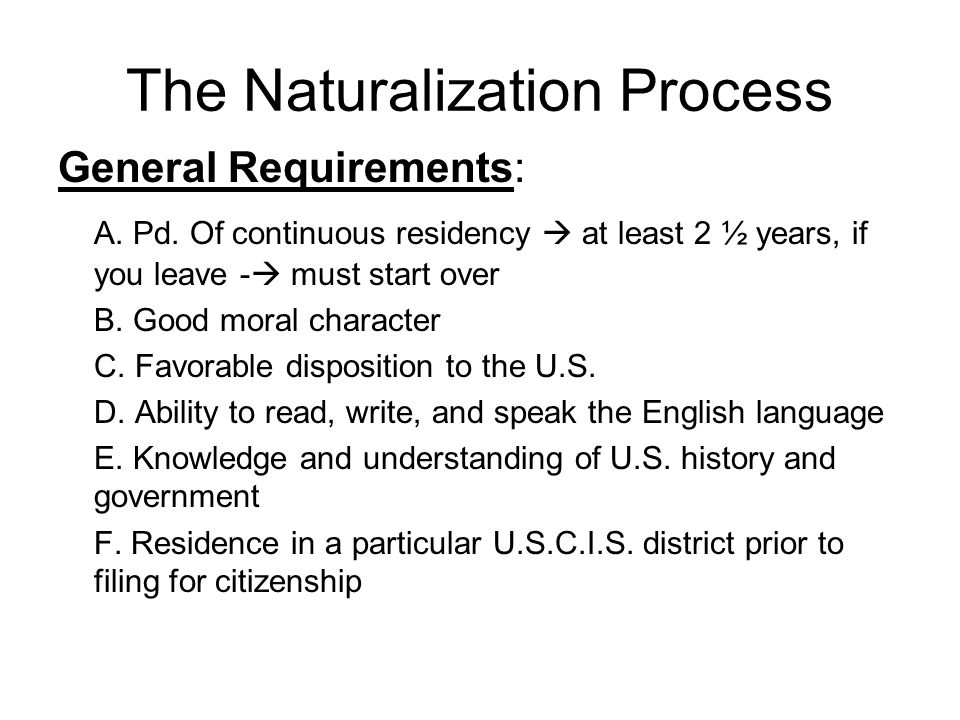 The Naturalization Process

General Requirements:

A. Pd. Of continuous residency → at least 2 ½ years, if you leave -→ must start over

B. Good moral character

C. Favorable disposition to the U.S.

D. Ability to read, write, and speak the English language

E. Knowledge and understanding of U.S. history and government

F. Residence in a particular U.S.C.I.S. district prior to filing for citizenship